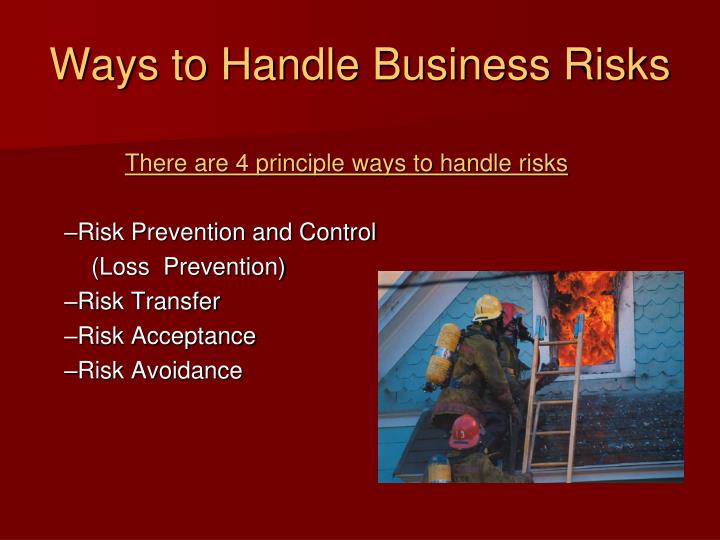 Ways to Handle Business Risks

There are 4 principle ways to handle risks

–Risk Prevention and Control
(Loss Prevention)
–Risk Transfer
–Risk Acceptance
–Risk Avoidance